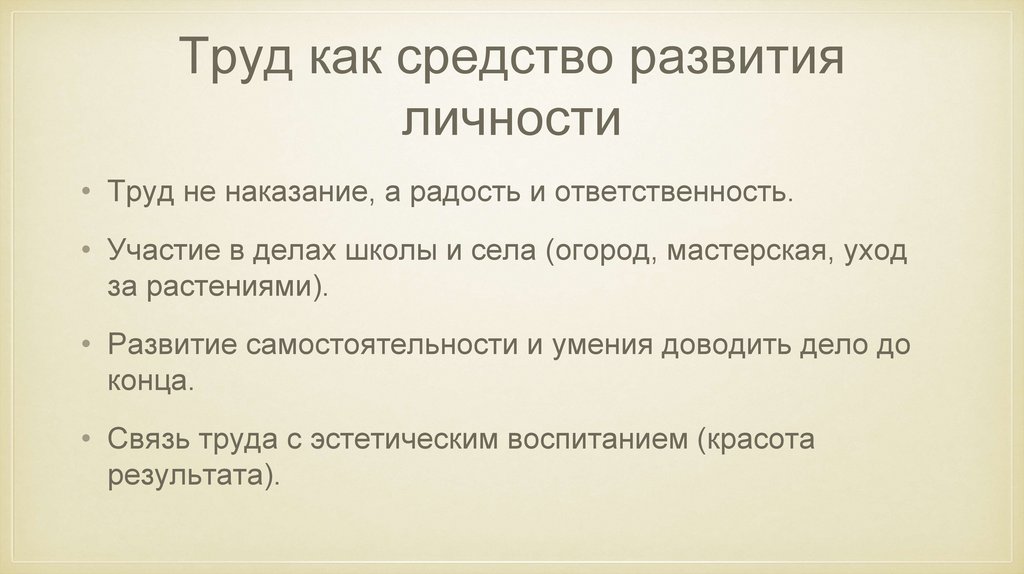 Труд как средство развития личности

• Труд не наказание, а радость и ответственность.

• Участие в делах школы и села (огород, мастерская, уход за растениями).

• Развитие самостоятельности и умения доводить дело до конца.

• Связь труда с эстетическим воспитанием (красота результата).